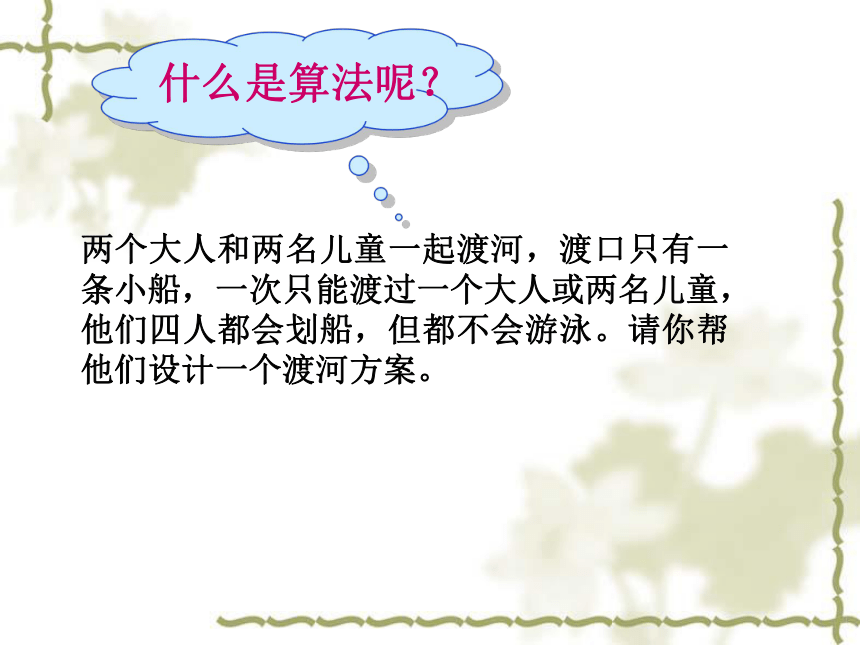 什么是算法呢？

两个大人和两名儿童一起渡河，渡口只有一条小船，一次只能渡过一个大人或两名儿童，他们四人都会划船，但都不会游泳。请你帮他们设计一个渡河方案。